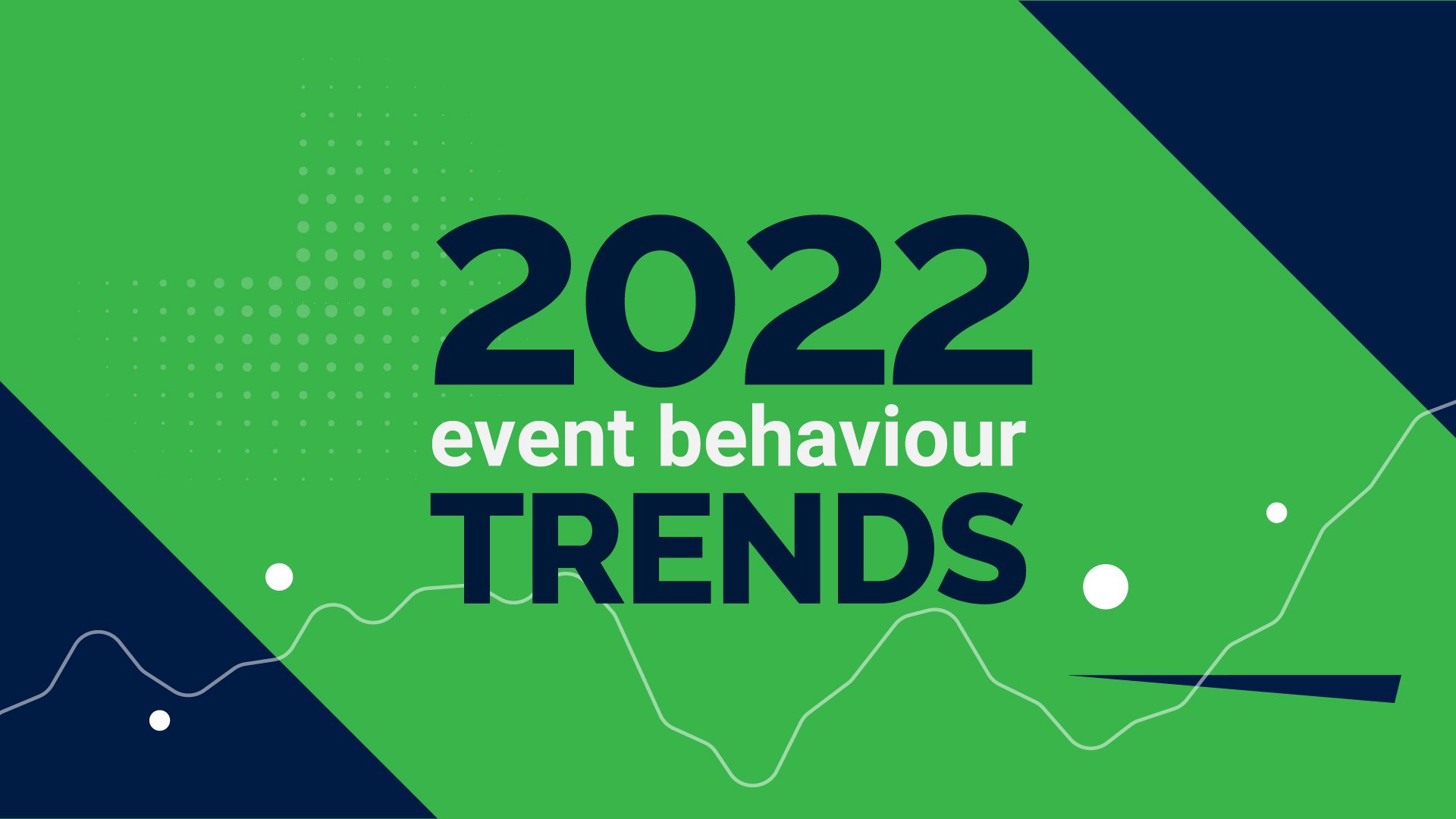 2022
event behaviour
TRENDS